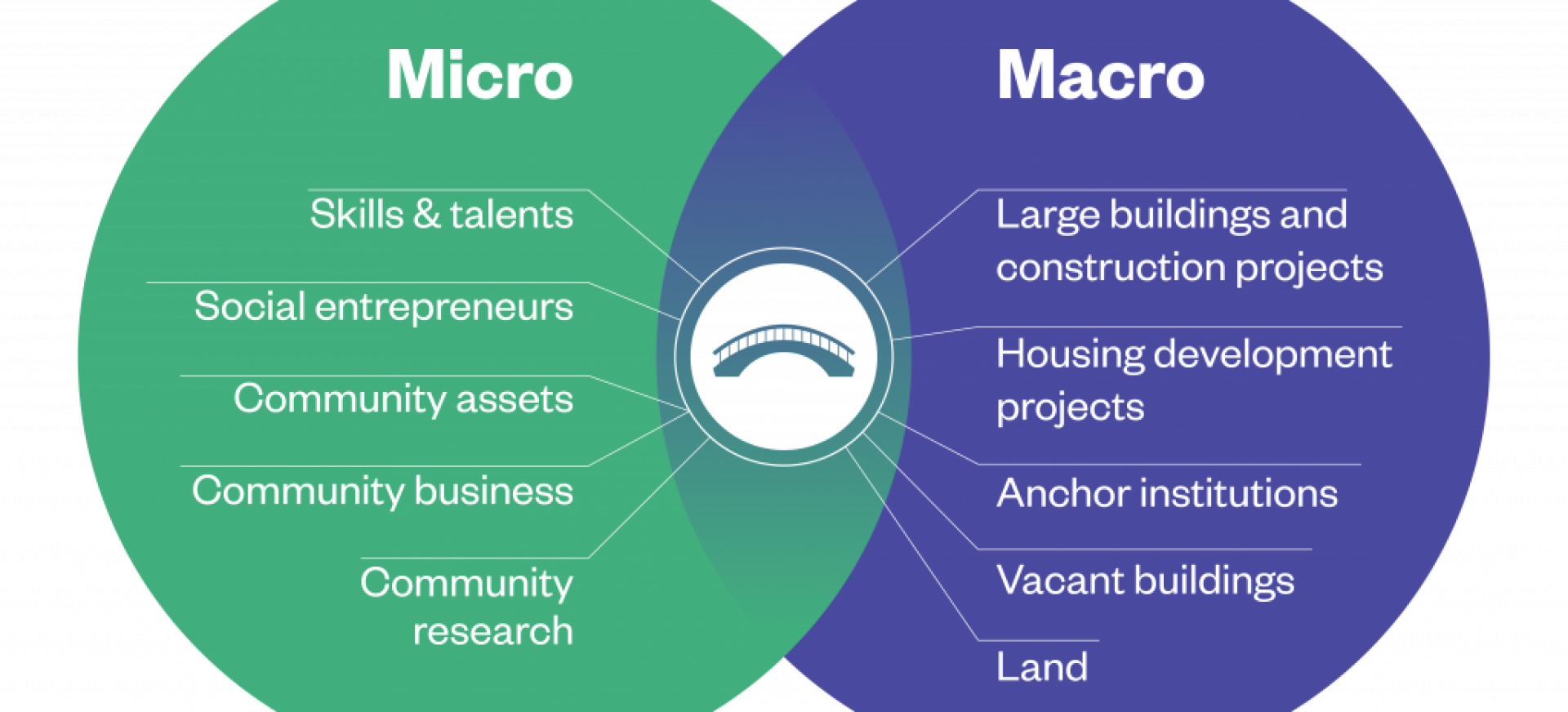 Micro

Skills & talents

Social entrepreneurs

Community assets

Community business

Community research

Macro

Large buildings and construction projects

Housing development projects

Anchor institutions

Vacant buildings

Land